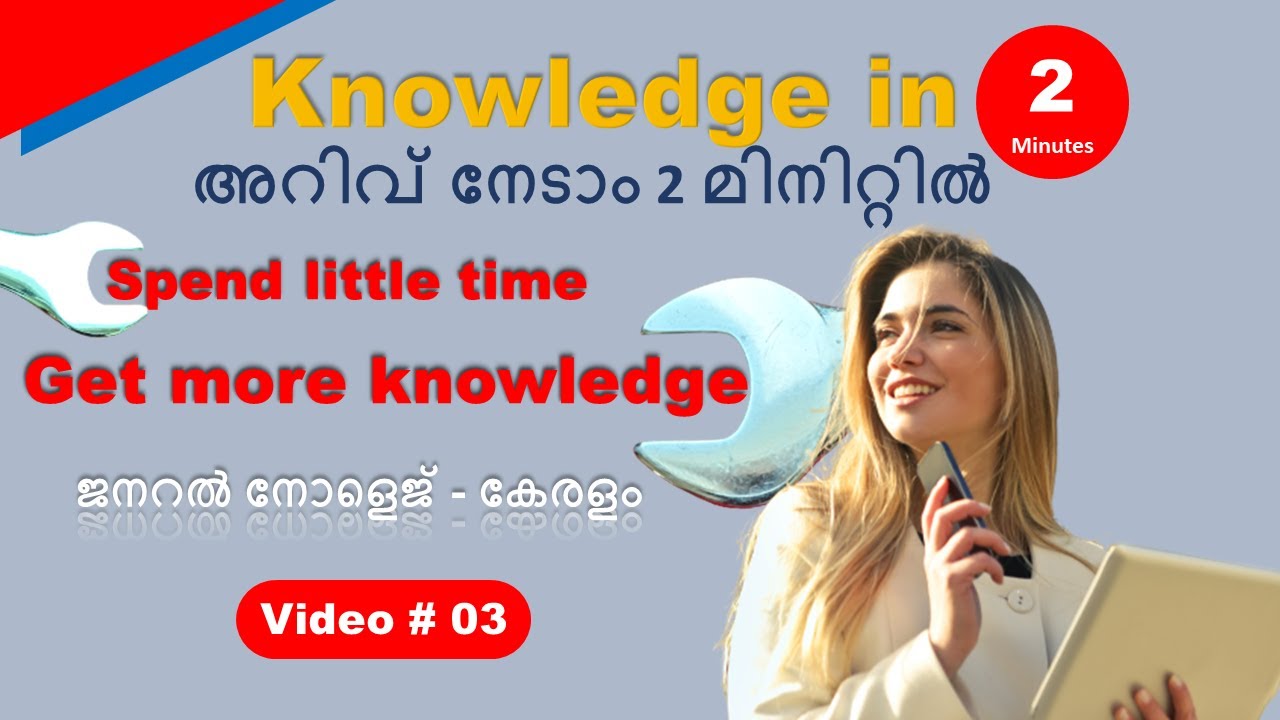 Knowledge in

2
Minutes

അറിവ് നേടാം 2 മിനിറ്റിൽ

Spend little time

Get more knowledge

ജനറൽ നോളെജ് - കേരളം

Video # 03